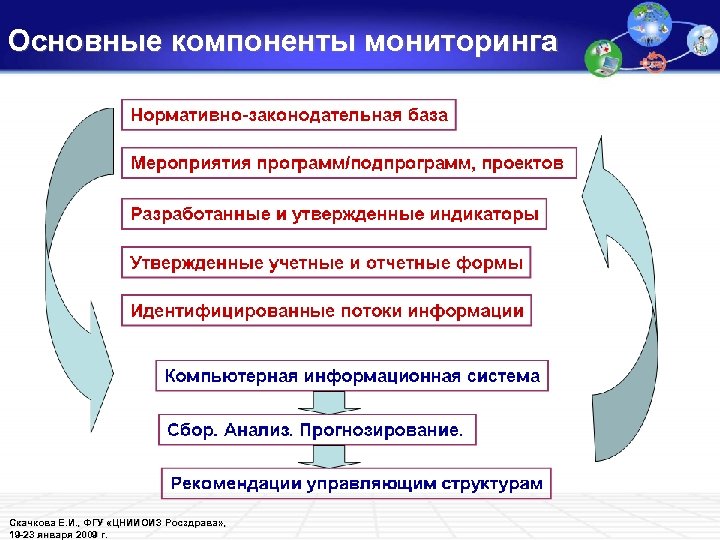 Основные компоненты мониторинга

Нормативно-законодательная база

Мероприятия программ/подпрограмм, проектов

Разработанные и утвержденные индикаторы

Утвержденные учетные и отчетные формы

Идентифицированные потоки информации

Компьютерная информационная система

Сбор. Анализ. Прогнозирование.

Рекомендации управляющим структурам

Скачкова Е.И., ФГУ «ЦНИИОИЗ Росздрава», 19-23 января 2009 г.